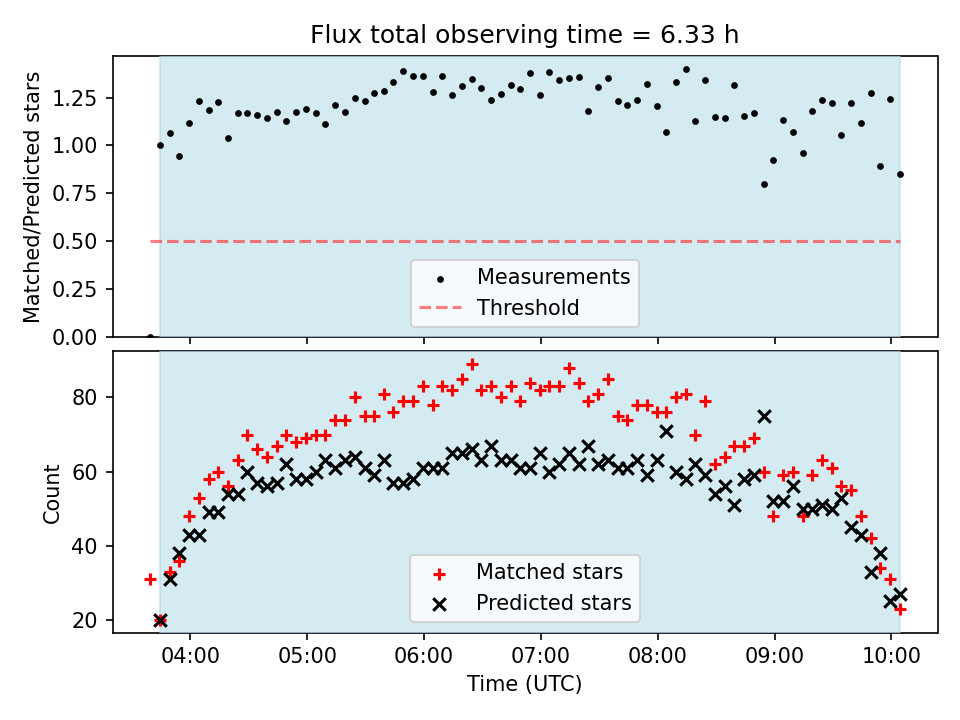 Flux total observing time = 6.33 h

Matched/Predicted stars

1.25
1.00
0.75
0.50
0.25
0.00

Measurements
Threshold

Count

80
60
40
20

Matched stars
Predicted stars

04:00
05:00
06:00
07:00
08:00
09:00
10:00

Time (UTC)